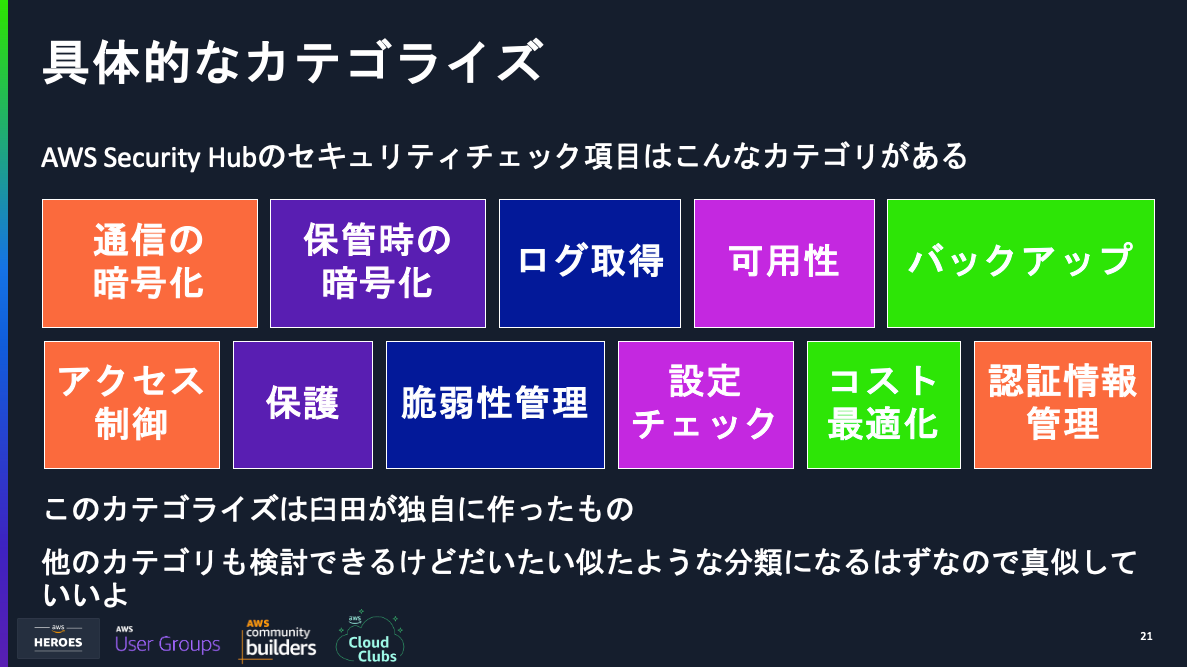 具体的なカテゴライズ

AWS Security Hubのセキュリティチェック項目はこんなカテゴリがある

通信の暗号化

保管時の暗号化

ログ取得

可用性

バックアップ

アクセス制御

保護

脆弱性管理

設定チェック

コスト最適化

認証情報管理

このカテゴライズは臼田が独自に作ったもの

他のカテゴリも検討できるけどだいたい似たような分類になるはずなので真似していいよ

aws HEROES

AWS User Groups

AWS community builders

aws Cloud Clubs

21